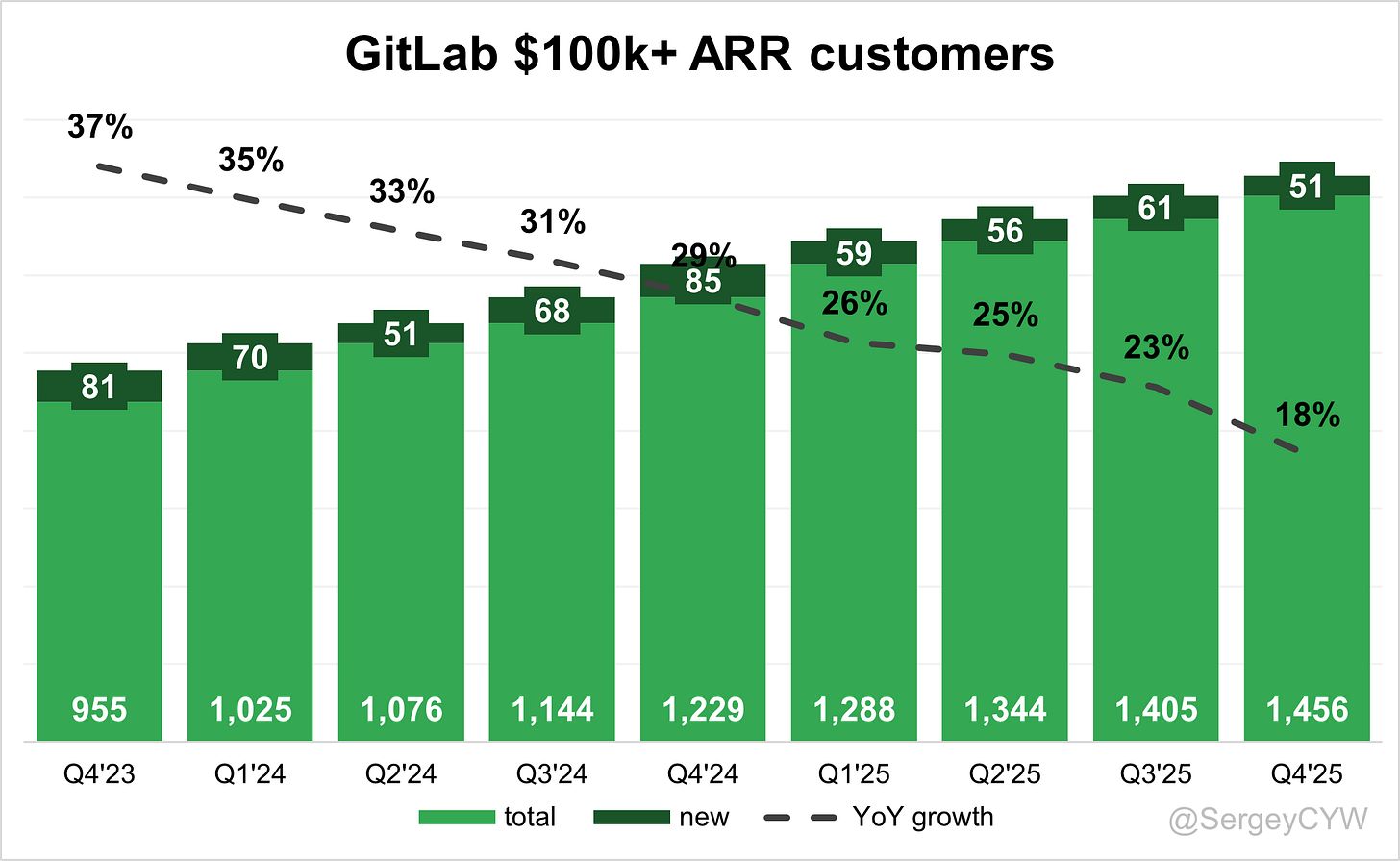 GitLab $100k+ ARR customers

37%
35%
33%
31%
29%
26%
25%
23%
18%

81
70
51
68
85
59
56
61
51

955
1,025
1,076
1,144
1,229
1,288
1,344
1,405
1,456

Q4'23
Q1'24
Q2'24
Q3'24
Q4'24
Q1'25
Q2'25
Q3'25
Q4'25

total
new
YoY growth

@SergeyCYW